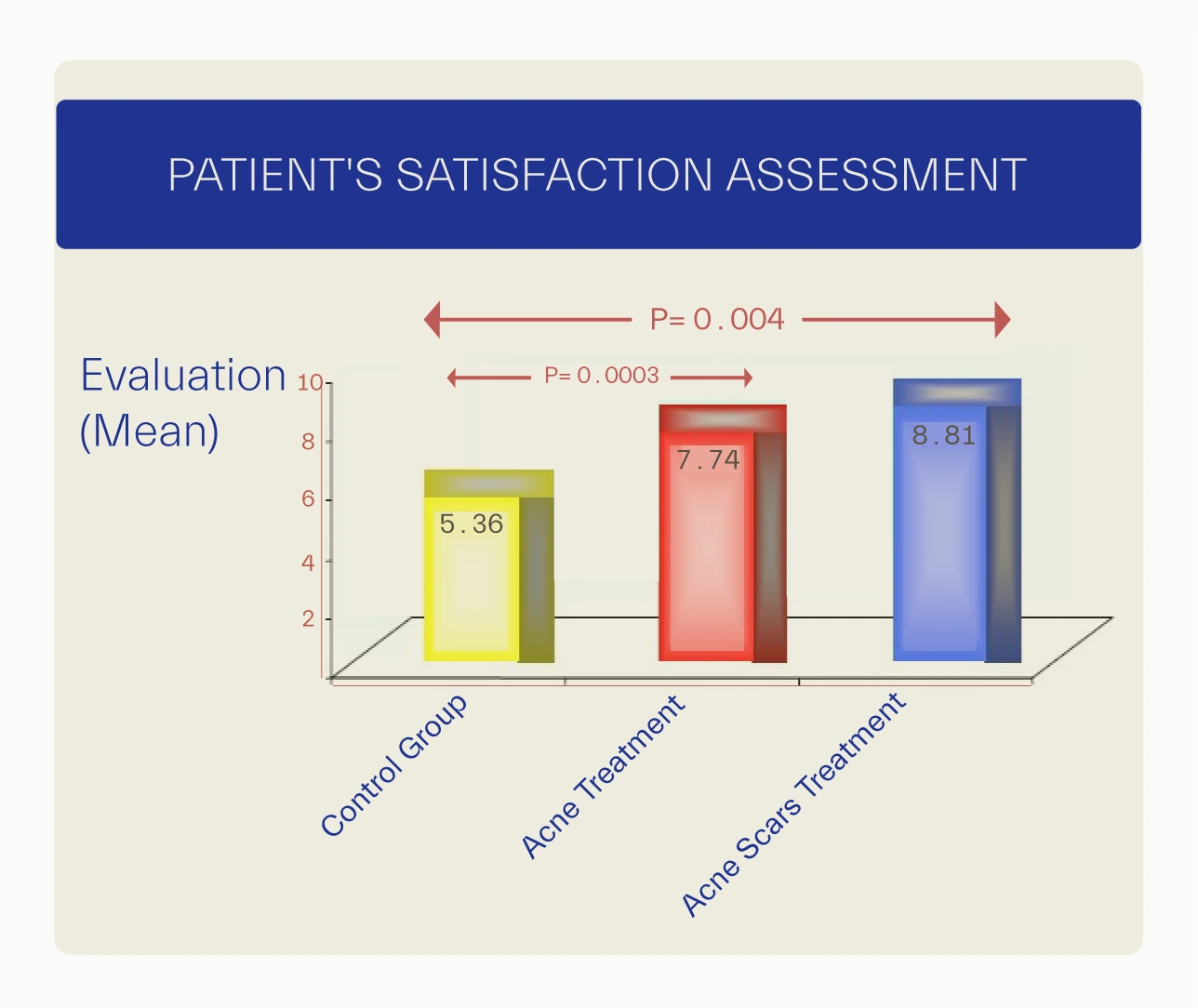 PATIENT'S SATISFACTION ASSESSMENT

P= 0.004

P= 0.0003

Evaluation (Mean)

10
8
6
4
2

5.36
7.74
8.81

Control Group
Acne Treatment
Acne Scars Treatment